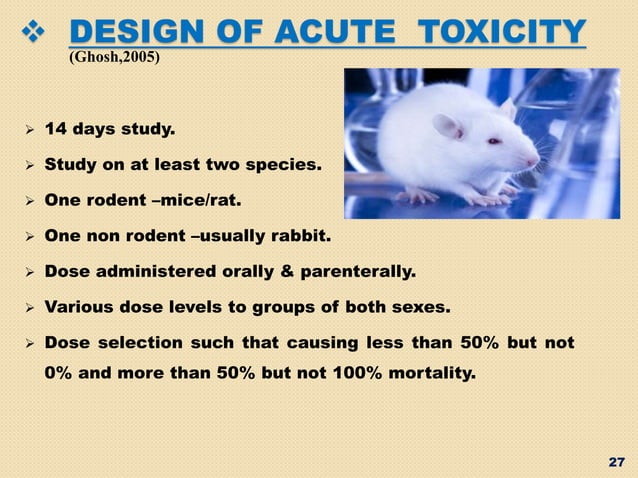 ❖ DESIGN OF ACUTE TOXICITY
(Ghosh,2005)

➢ 14 days study.

➢ Study on at least two species.

➢ One rodent –mice/rat.

➢ One non rodent –usually rabbit.

➢ Dose administered orally & parenterally.

➢ Various dose levels to groups of both sexes.

➢ Dose selection such that causing less than 50% but not 0% and more than 50% but not 100% mortality.

27